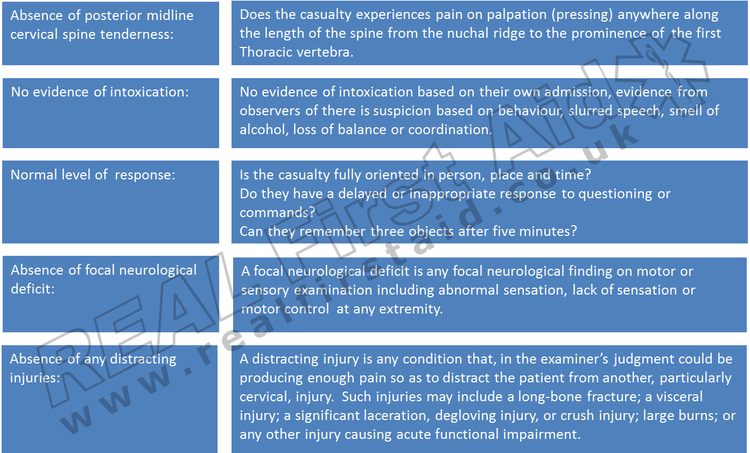 | | |
|---|---|
| Absence of posterior midline cervical spine tenderness: | Does the casualty experiences pain on palpation (pressing) anywhere along the length of the spine from the nuchal ridge to the prominence of the first Thoracic vertebra. |
| No evidence of intoxication: | No evidence of intoxication based on their own admission, evidence from observers of there is suspicion based on behaviour, slurred speech, smell of alcohol, loss of balance or coordination. |
| Normal level of response: | Is the casualty fully oriented in person, place and time? Do they have a delayed or inappropriate response to questioning or commands? Can they remember three objects after five minutes? |
| Absence of focal neurological deficit: | A focal neurological deficit is any focal neurological finding on motor or sensory examination including abnormal sensation, lack of sensation or motor control at any extremity. |
| Absence of any distracting injuries: | A distracting injury is any condition that, in the examiner's judgment could be producing enough pain so as to distract the patient from another, particularly cervical, injury. Such injuries may include a long-bone fracture; a visceral injury; a significant laceration, degloving injury, or crush injury; large burns; or any other injury causing acute functional impairment. |

REAL First Aid
www.realfirstaid.co.uk